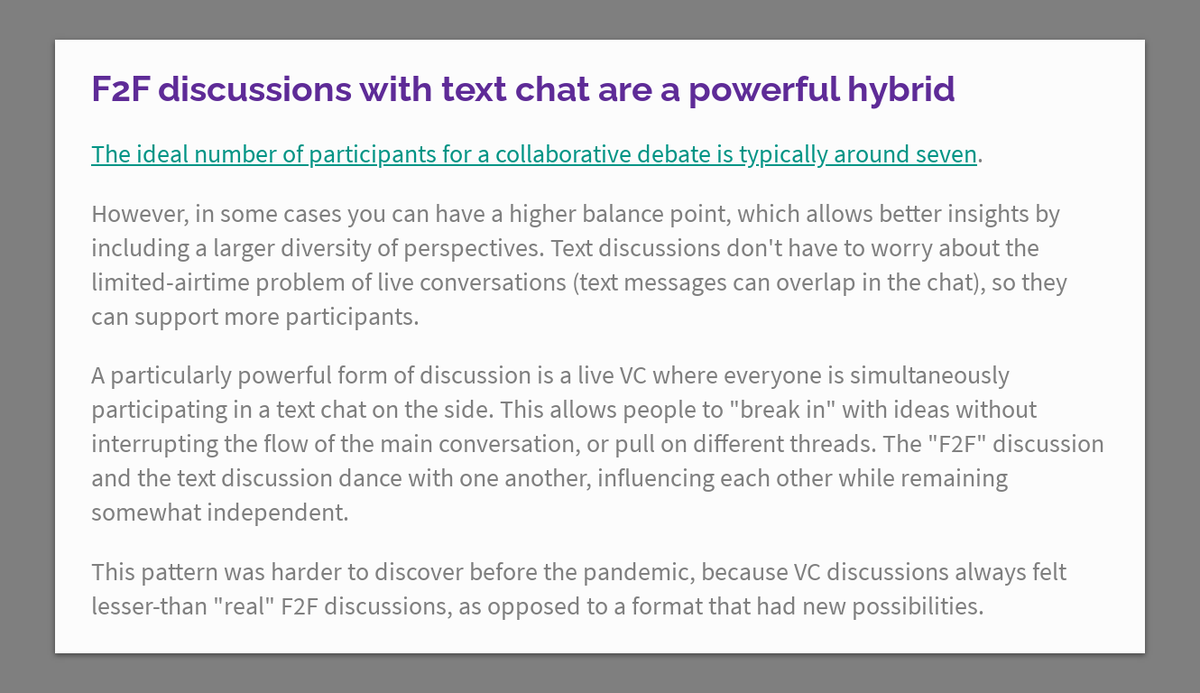 F2F discussions with text chat are a powerful hybrid

The ideal number of participants for a collaborative debate is typically around seven.

However, in some cases you can have a higher balance point, which allows better insights by including a larger diversity of perspectives. Text discussions don't have to worry about the limited-airtime problem of live conversations (text messages can overlap in the chat), so they can support more participants.

A particularly powerful form of discussion is a live VC where everyone is simultaneously participating in a text chat on the side. This allows people to "break in" with ideas without interrupting the flow of the main conversation, or pull on different threads. The "F2F" discussion and the text discussion dance with one another, influencing each other while remaining somewhat independent.

This pattern was harder to discover before the pandemic, because VC discussions always felt lesser-than "real" F2F discussions, as opposed to a format that had new possibilities.